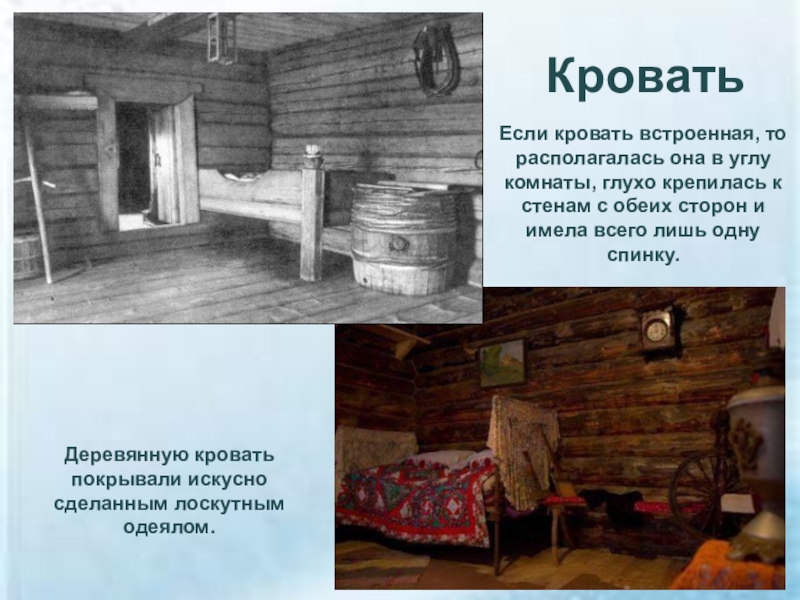 Кровать

Если кровать встроенная, то располагалась она в углу комнаты, глухо крепилась к стенам с обеих сторон и имела всего лишь одну спинку.

Деревянную кровать покрывали искусно сделанным лоскутным одеялом.